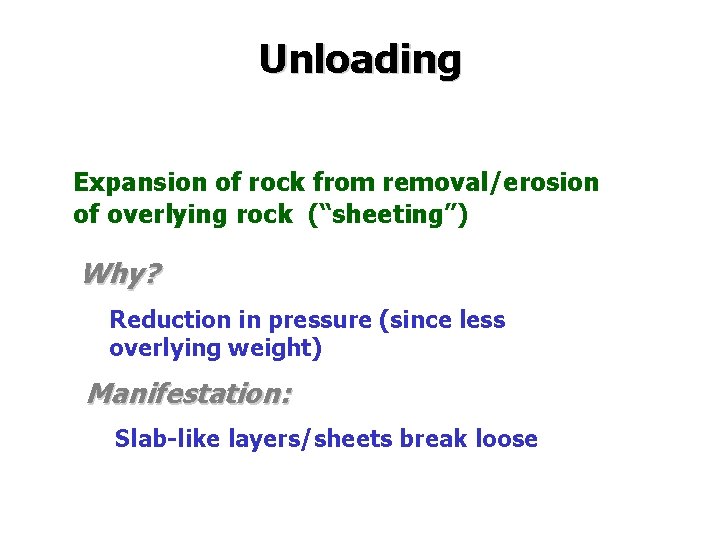 Unloading

Expansion of rock from removal/erosion of overlying rock (“sheeting”)

Why?

Reduction in pressure (since less overlying weight)

Manifestation:

Slab-like layers/sheets break loose